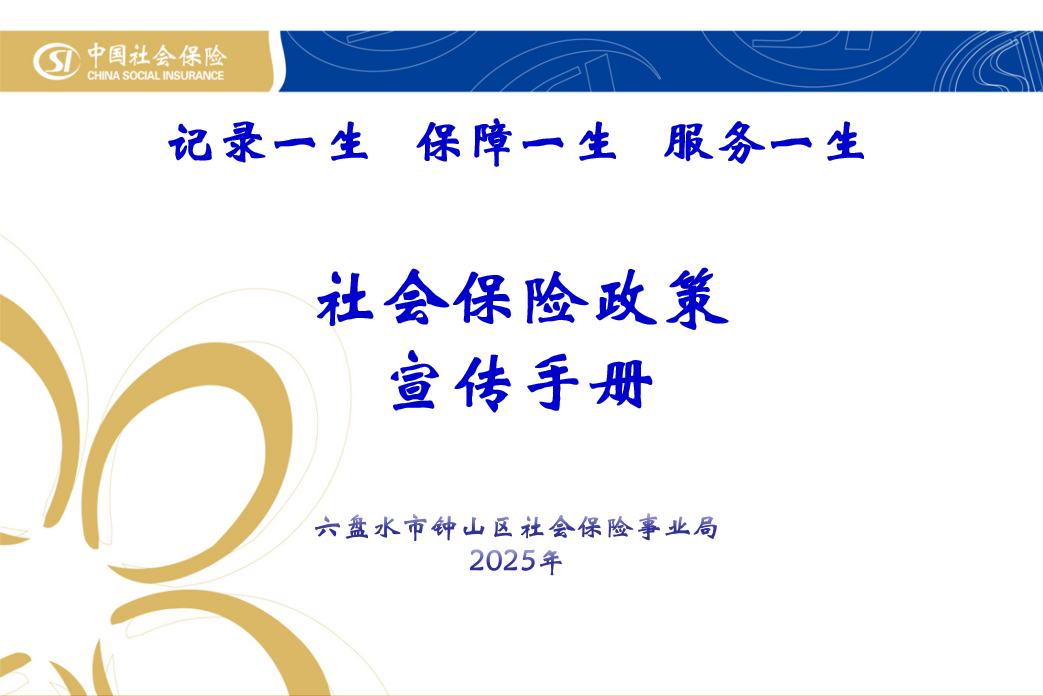 SI 中国社会保险
CHINA SOCIAL INSURANCE

记录一生 保障一生 服务一生

社会保险政策
宣传手册

六盘水市钟山区社会保险事业局
2025年